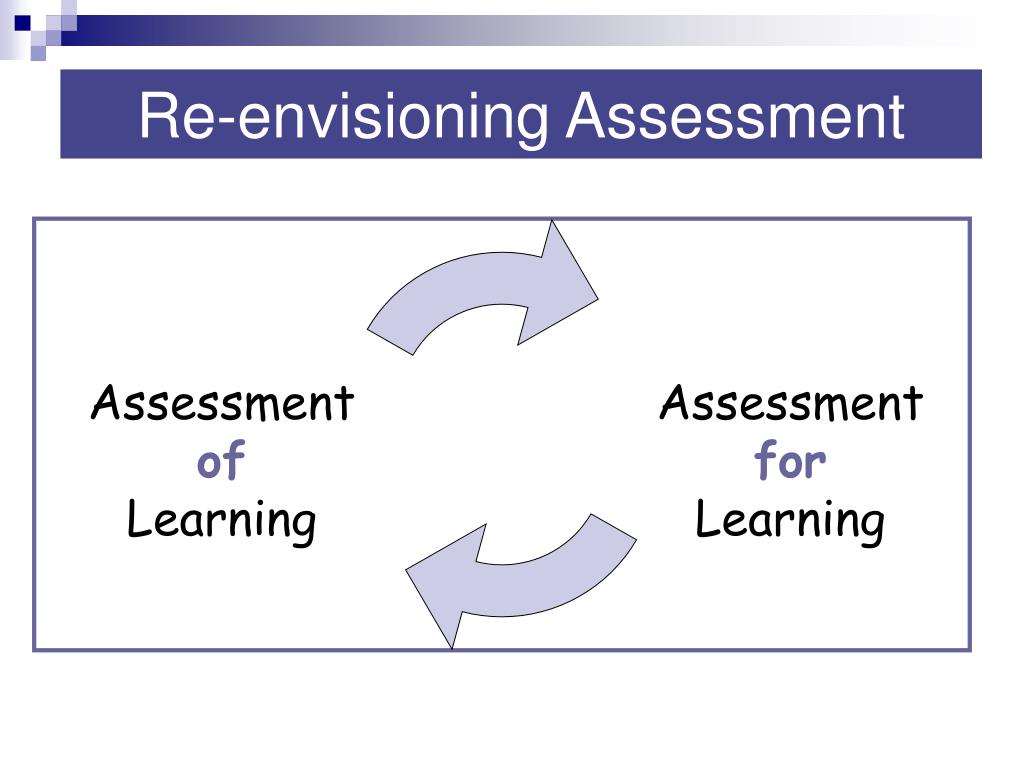 Re-envisioning Assessment

Assessment
of
Learning

Assessment
for
Learning